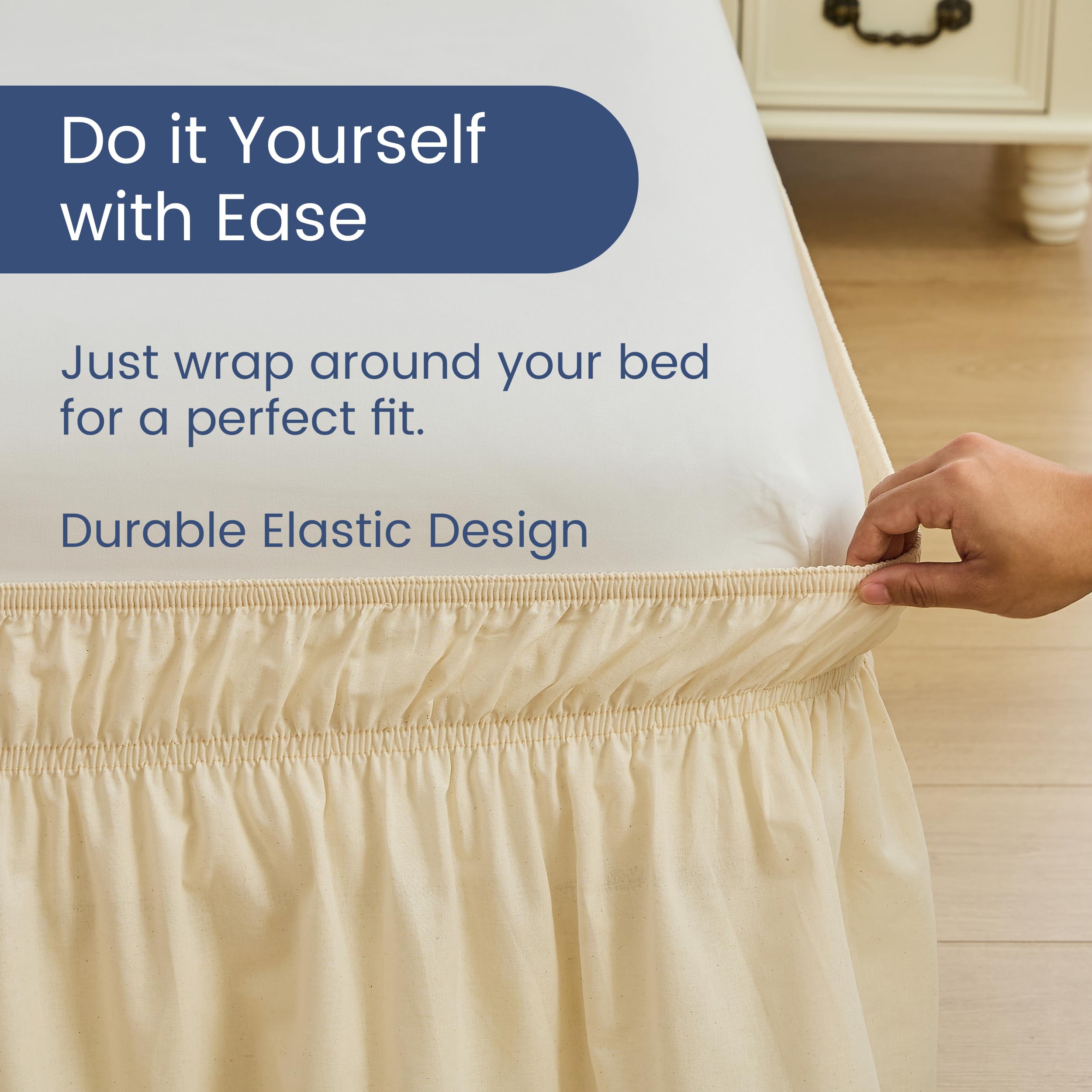 Do it Yourself with Ease

Just wrap around your bed for a perfect fit.

Durable Elastic Design